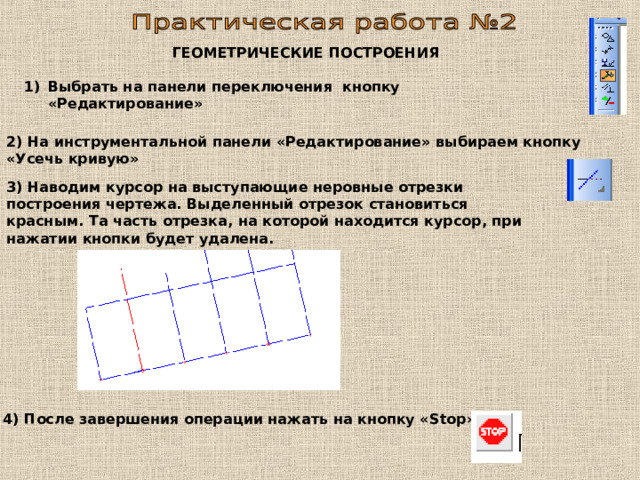 Практическая работа №2

ГЕОМЕТРИЧЕСКИЕ ПОСТРОЕНИЯ

1) Выбрать на панели переключения кнопку «Редактирование»

2) На инструментальной панели «Редактирование» выбираем кнопку «Усечь кривую»

3) Наводим курсор на выступающие неровные отрезки построения чертежа. Выделенный отрезок становиться красным. Та часть отрезка, на которой находится курсор, при нажатии кнопки будет удалена.

4) После завершения операции нажать на кнопку «Stop»

STOP